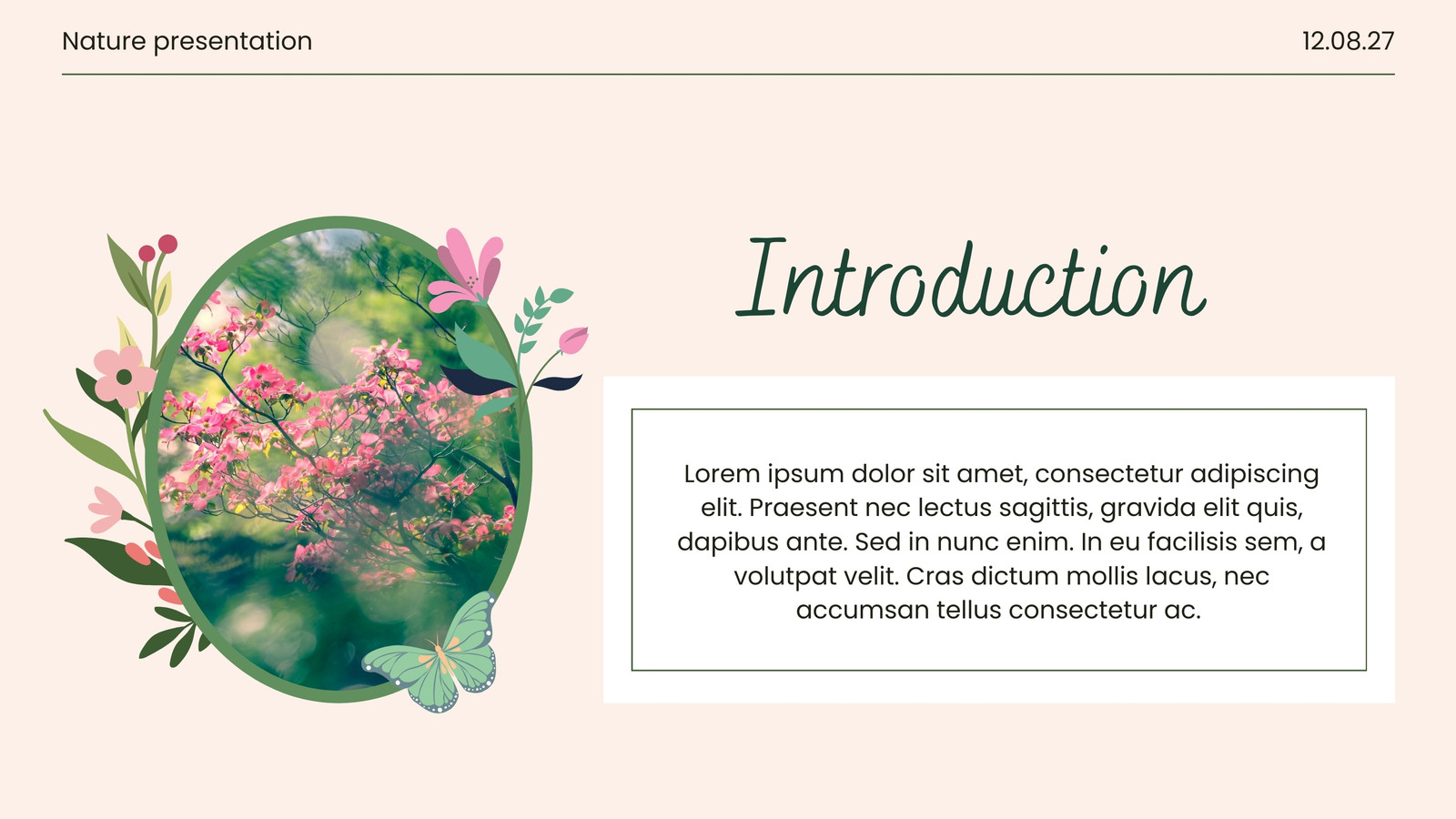 Nature presentation

12.08.27

Introduction

Lorem ipsum dolor sit amet, consectetur adipiscing elit. Praesent nec lectus sagittis, gravida elit quis, dapibus ante. Sed in nunc enim. In eu facilisis sem, a volutpat velit. Cras dictum mollis lacus, nec accumsan tellus consectetur ac.